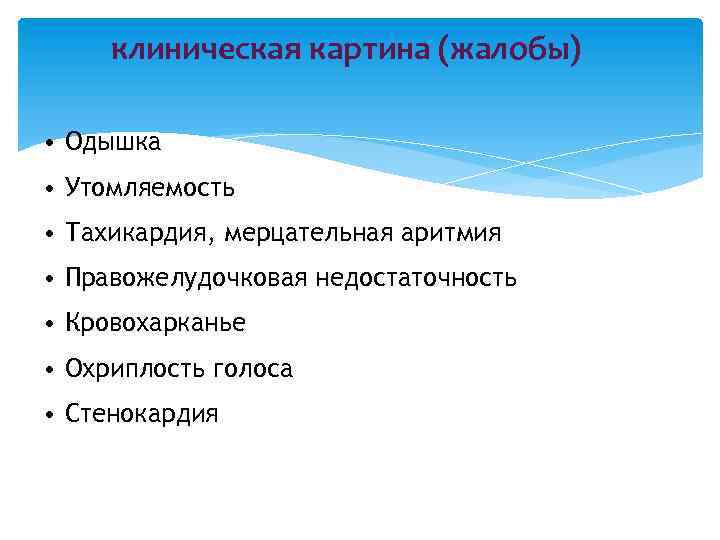 клиническая картина (жалобы)

• Одышка
• Утомляемость
• Тахикардия, мерцательная аритмия
• Правожелудочковая недостаточность
• Кровохарканье
• Охриплость голоса
• Стенокардия